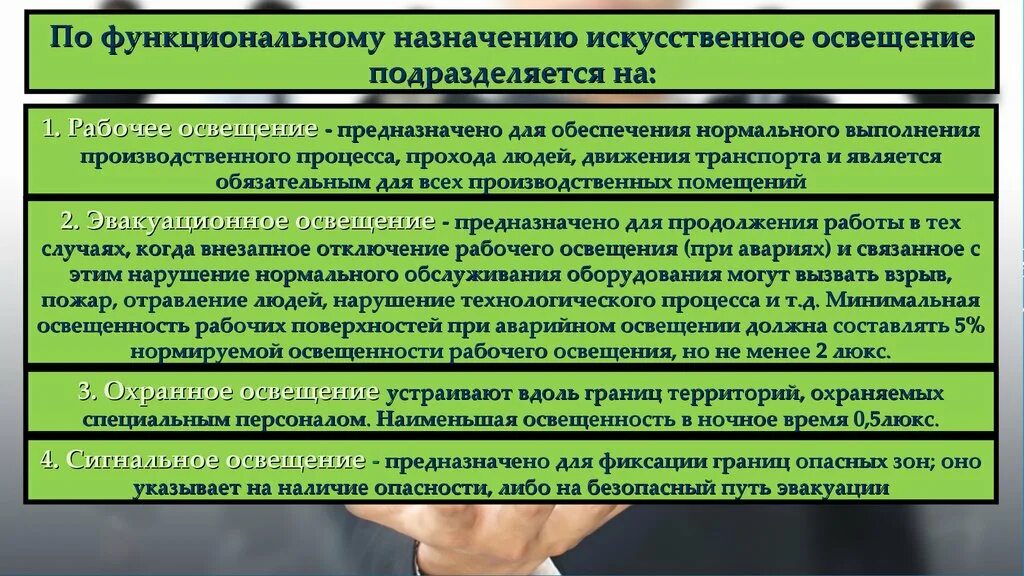 По функциональному назначению искусственное освещение подразделяется на:

1. Рабочее освещение - предназначено для обеспечения нормального выполнения производственного процесса, прохода людей, движения транспорта и является обязательным для всех производственных помещений

2. Эвакуационное освещение - предназначено для продолжения работы в тех случаях, когда внезапное отключение рабочего освещения (при авариях) и связанное с этим нарушение нормального обслуживания оборудования могут вызвать взрыв, пожар, отравление людей, нарушение технологического процесса и т.д. Минимальная освещенность рабочих поверхностей при аварийном освещении должна составлять 5% нормируемой освещенности рабочего освещения, но не менее 2 люкс.

3. Охранное освещение устраивают вдоль границ территорий, охраняемых специальным персоналом. Наименьшая освещенность в ночное время 0,5люкс.

4. Сигнальное освещение - предназначено для фиксации границ опасных зон; оно указывает на наличие опасности, либо на безопасный путь эвакуации